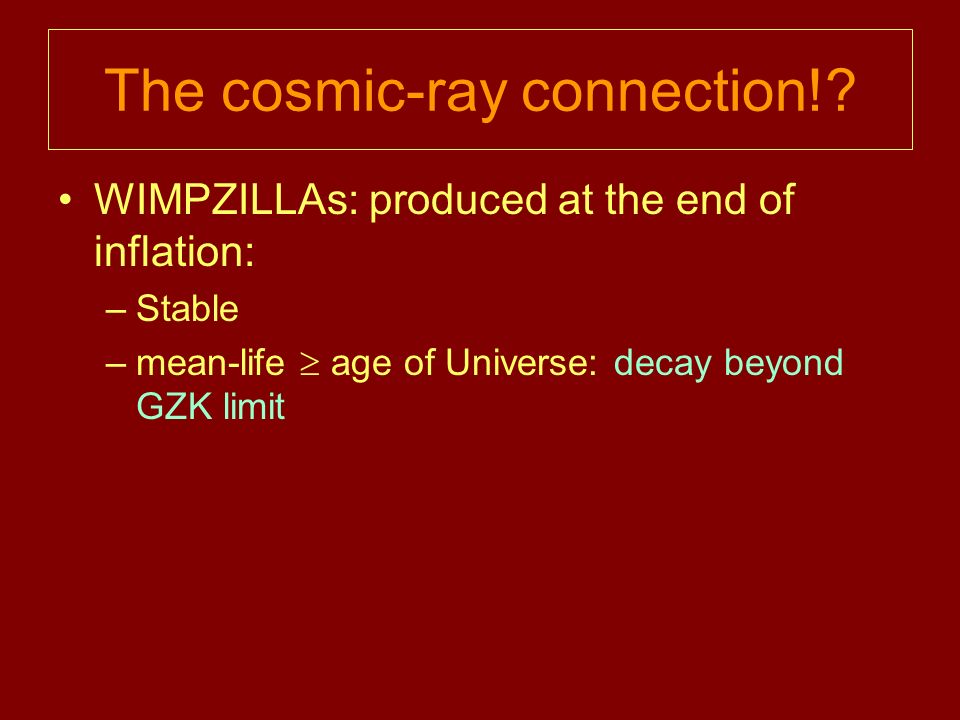 The cosmic-ray connection!?

• WIMPZILLAs: produced at the end of inflation:

– Stable

– mean-life $\geq$ age of Universe: decay beyond GZK limit